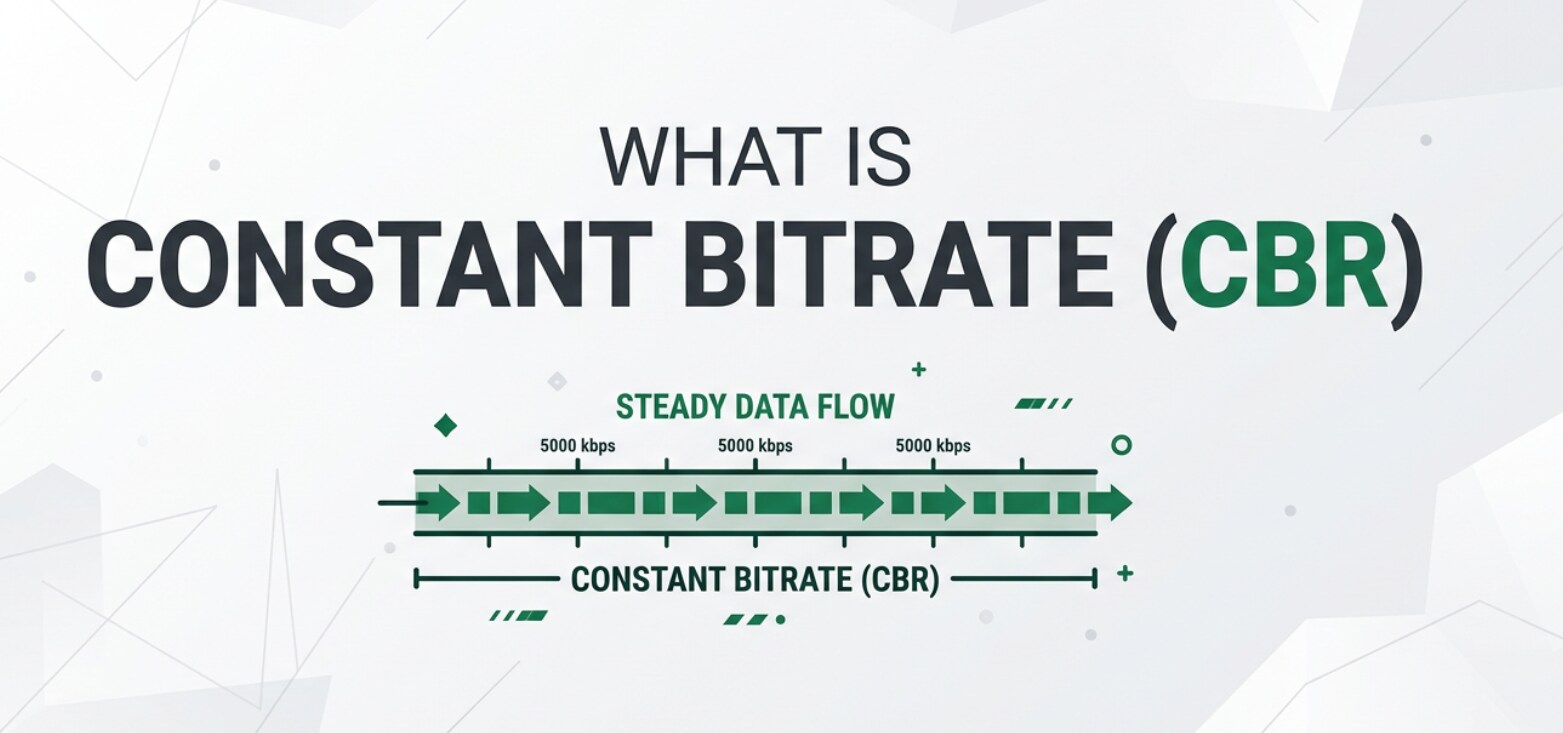 WHAT IS
CONSTANT BITRATE (CBR)

STEADY DATA FLOW

5000 kbps 5000 kbps 5000 kbps

CONSTANT BITRATE (CBR)